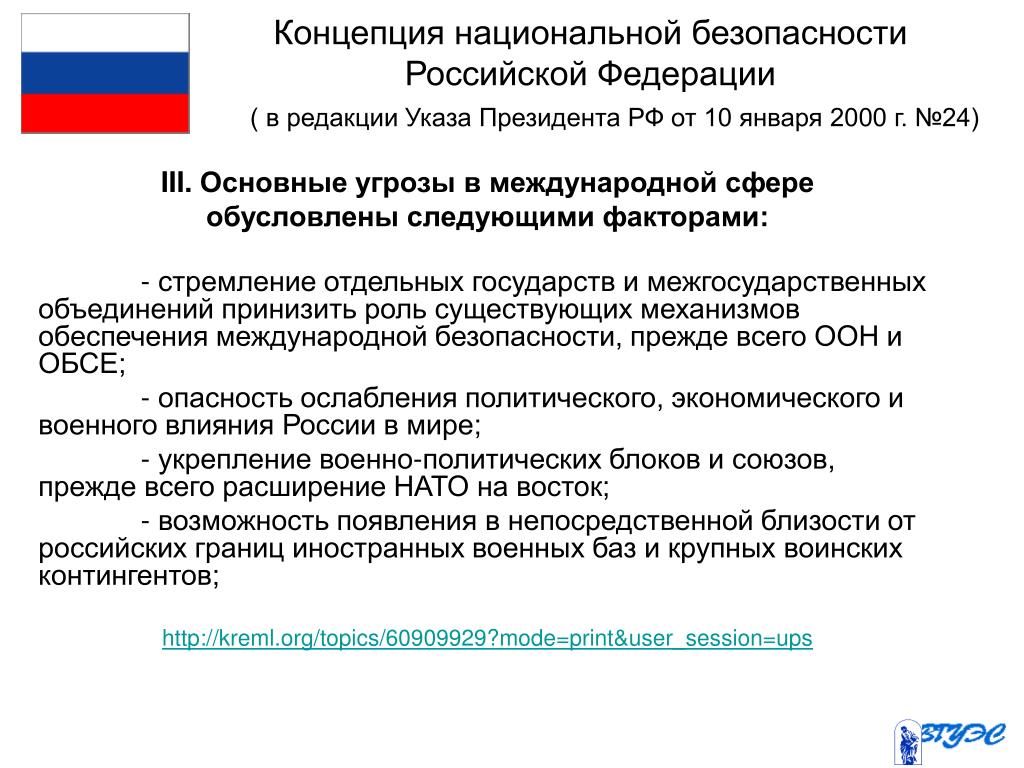 Концепция национальной безопасности Российской Федерации

( в редакции Указа Президента РФ от 10 января 2000 г. №24)

III. Основные угрозы в международной сфере обусловлены следующими факторами:

- стремление отдельных государств и межгосударственных объединений принизить роль существующих механизмов обеспечения международной безопасности, прежде всего ООН и ОБСЕ;

- опасность ослабления политического, экономического и военного влияния России в мире;

- укрепление военно-политических блоков и союзов, прежде всего расширение НАТО на восток;

- возможность появления в непосредственной близости от российских границ иностранных военных баз и крупных воинских контингентов;

http://kreml.org/topics/60909929?mode=print&user_session=ups

ВГУЭС